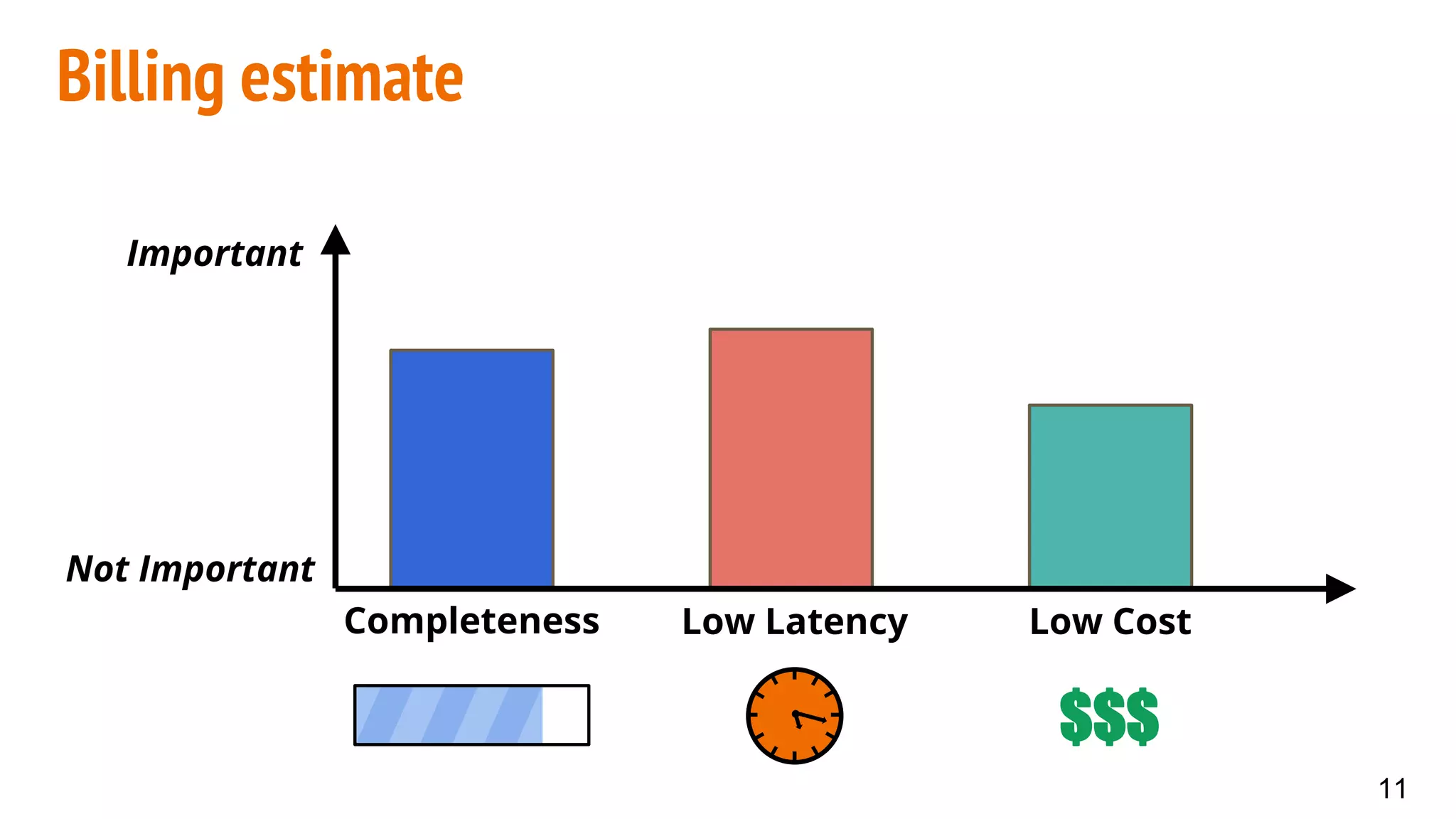 Billing estimate

Important

Not Important

Completeness

Low Latency

Low Cost

$$$

11